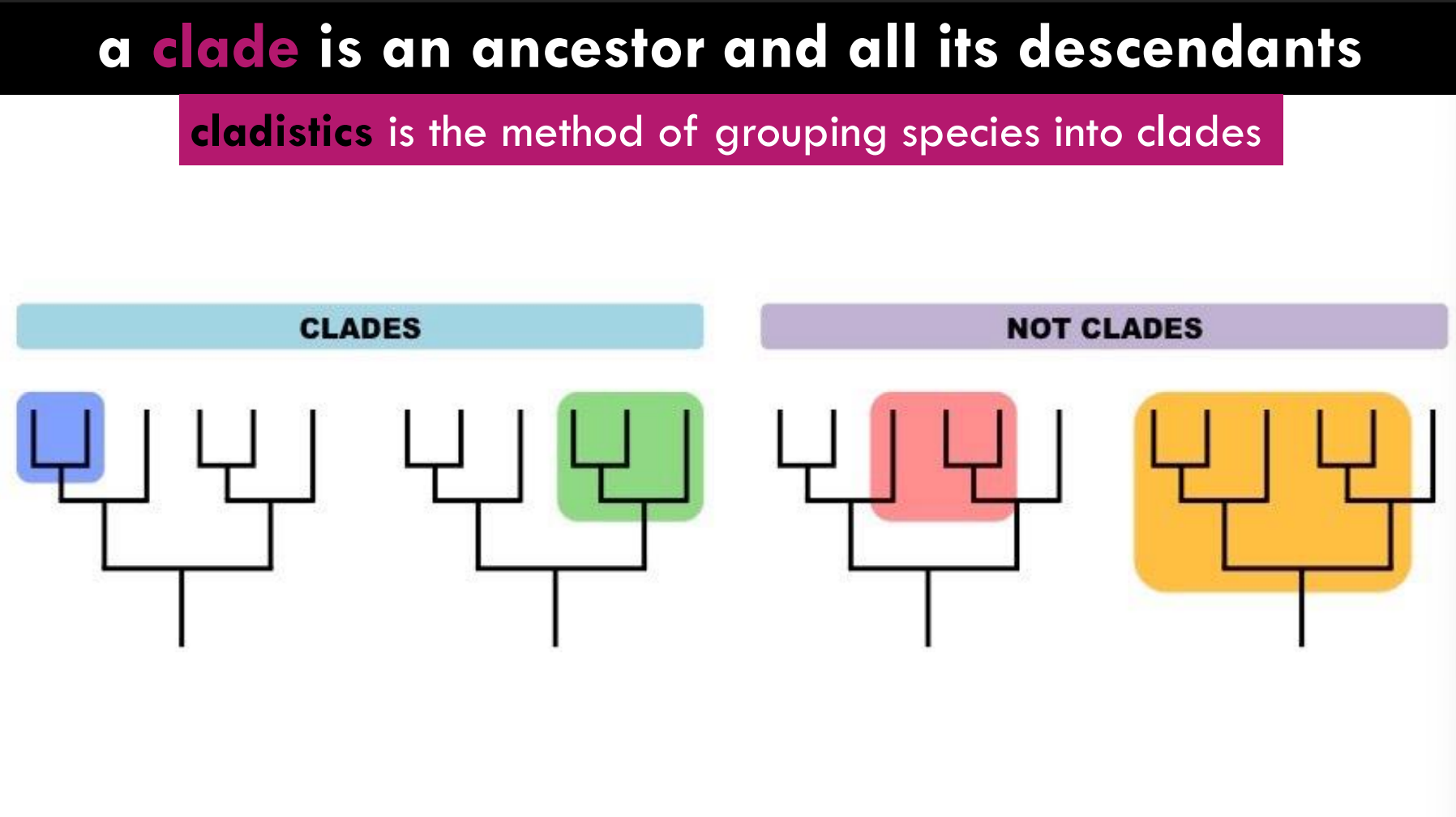 a clade is an ancestor and all its descendants

cladistics is the method of grouping species into clades

CLADES

NOT CLADES